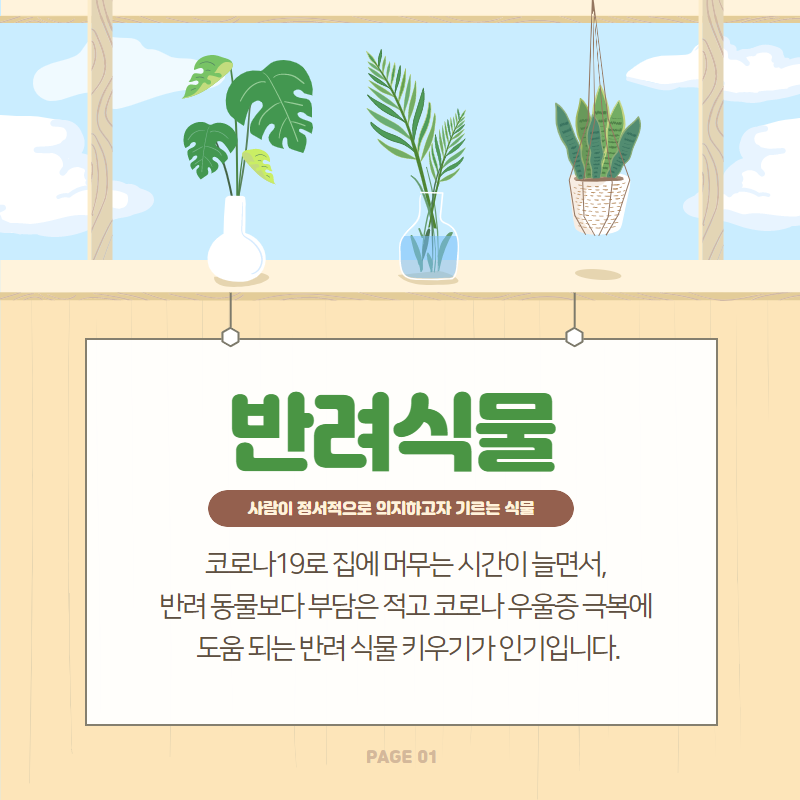 반려식물

사람이 정서적으로 의지하고자 기르는 식물

코로나19로 집에 머무는 시간이 늘면서, 반려 동물보다 부담은 적고 코로나 우울증 극복에 도움 되는 반려 식물 키우기가 인기입니다.

PAGE 01